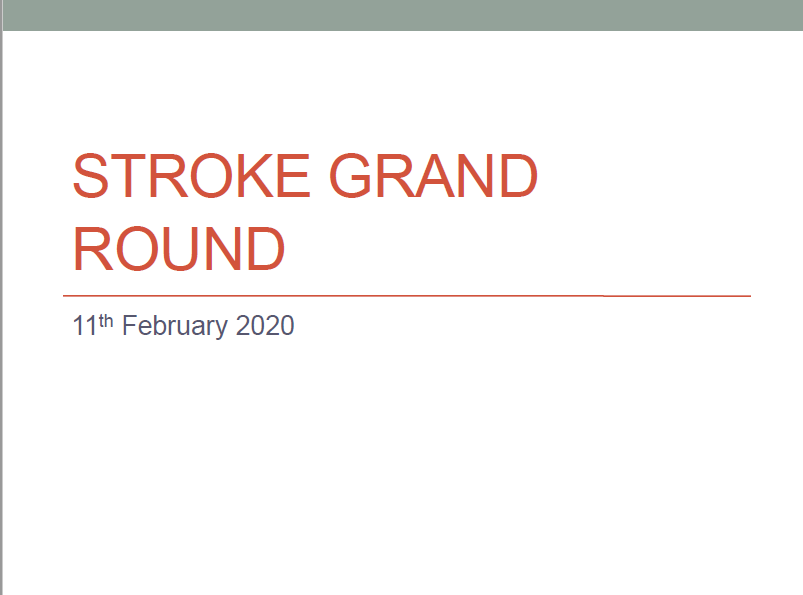 STROKE GRAND ROUND

11th February 2020